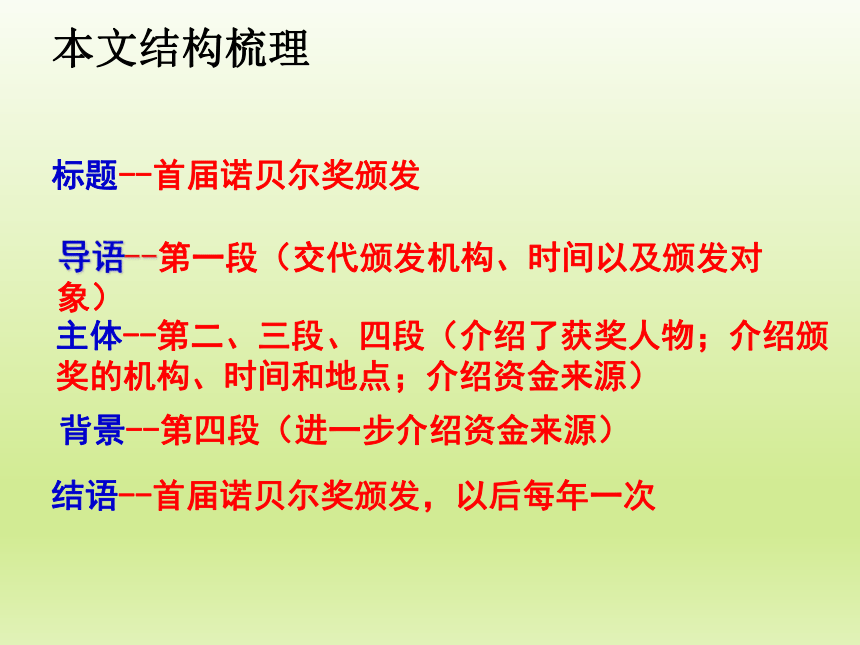 本文结构梳理

标题--首届诺贝尔奖颁发

导语--第一段（交代颁发机构、时间以及颁发对象）

主体--第二、三段、四段（介绍了获奖人物；介绍颁奖的机构、时间和地点；介绍资金来源）

背景--第四段（进一步介绍资金来源）

结语--首届诺贝尔奖颁发，以后每年一次